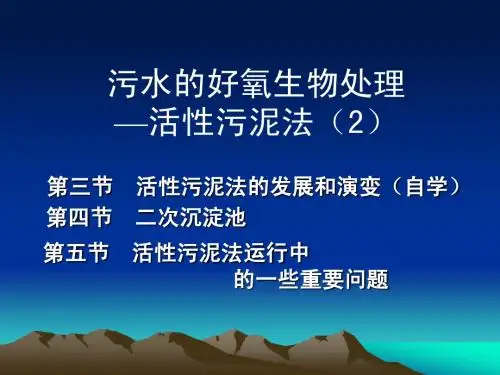 污水的好氧生物处理
—活性污泥法（2）

第三节 活性污泥法的发展和演变（自学）

第四节 二次沉淀池

第五节 活性污泥法运行中的一些重要问题